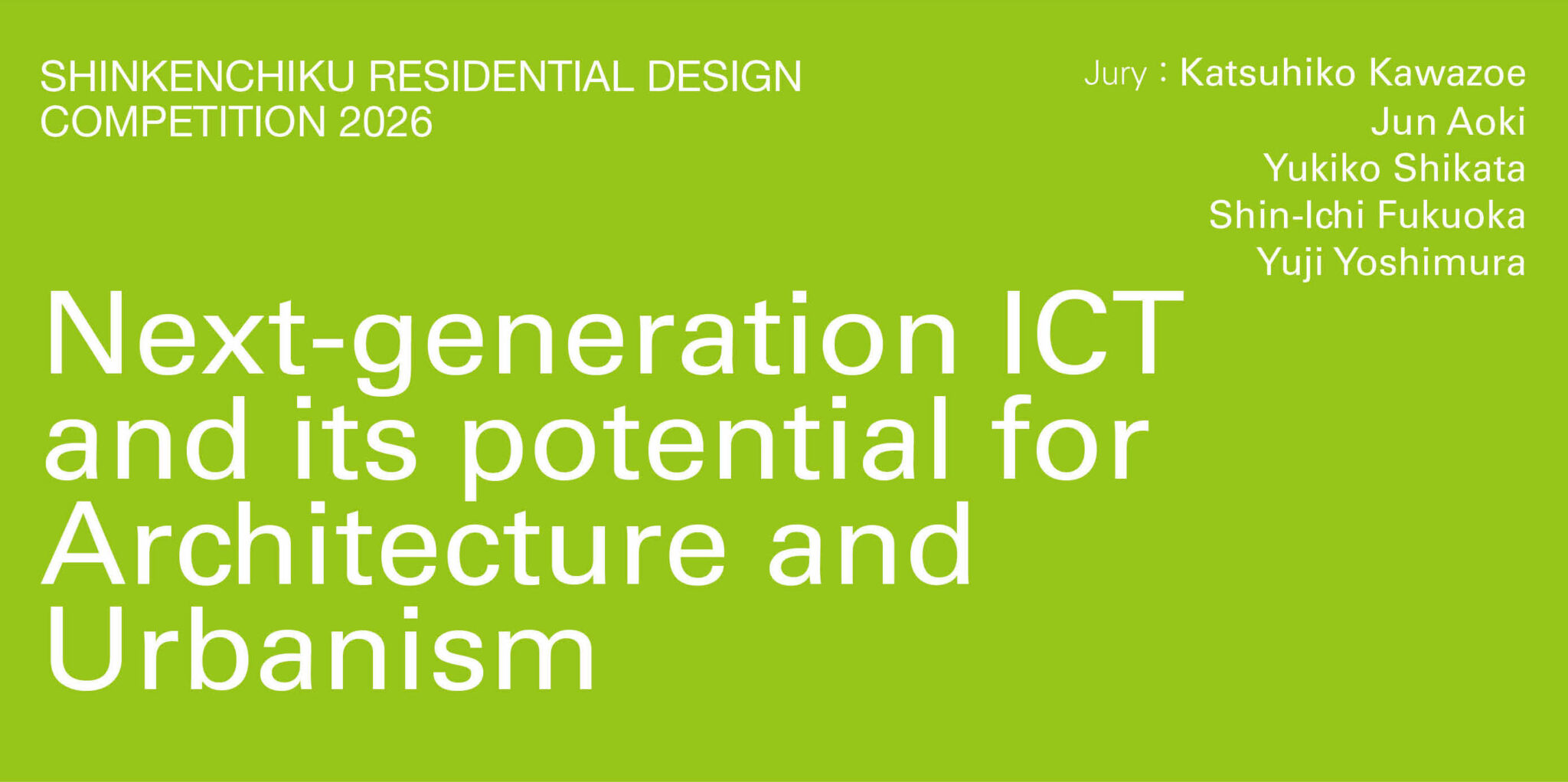 SHINKENCHIKU RESIDENTIAL DESIGN COMPETITION 2026

Jury : Katsuhiko Kawazoe
Jun Aoki
Yukiko Shikata
Shin-Ichi Fukuoka
Yuji Yoshimura

Next-generation ICT and its potential for Architecture and Urbanism